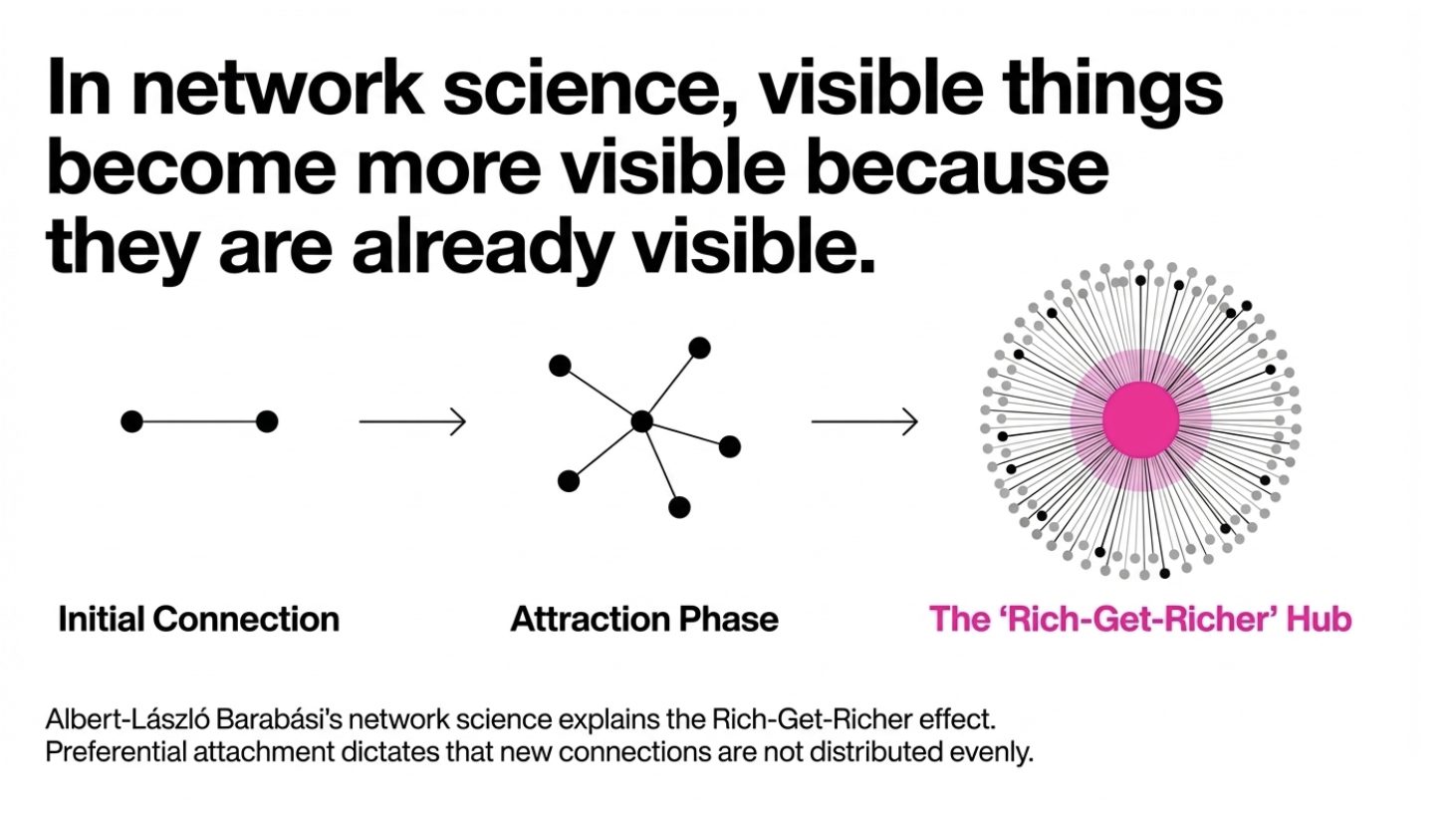 In network science, visible things become more visible because they are already visible.

Initial Connection

Attraction Phase

The 'Rich-Get-Richer' Hub

Albert-László Barabási's network science explains the Rich-Get-Richer effect. Preferential attachment dictates that new connections are not distributed evenly.